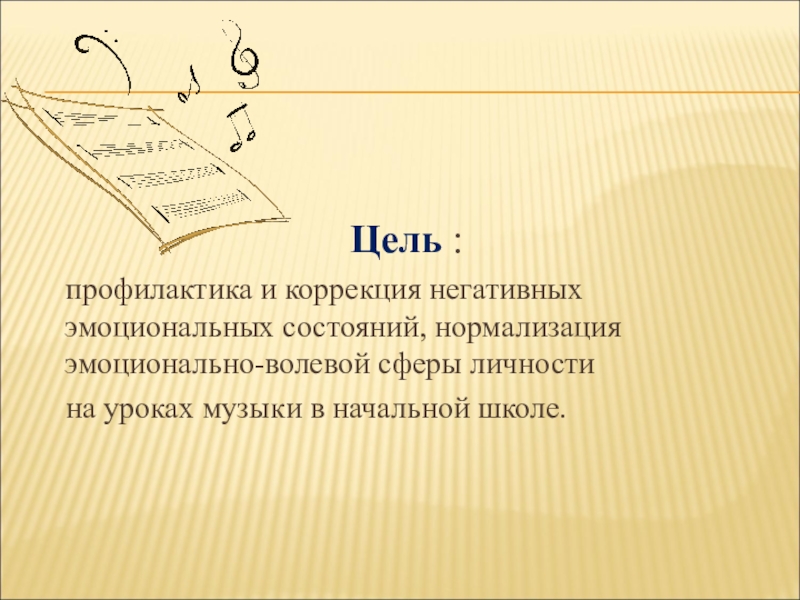 Цель :

профилактика и коррекция негативных эмоциональных состояний, нормализация эмоционально-волевой сферы личности на уроках музыки в начальной школе.